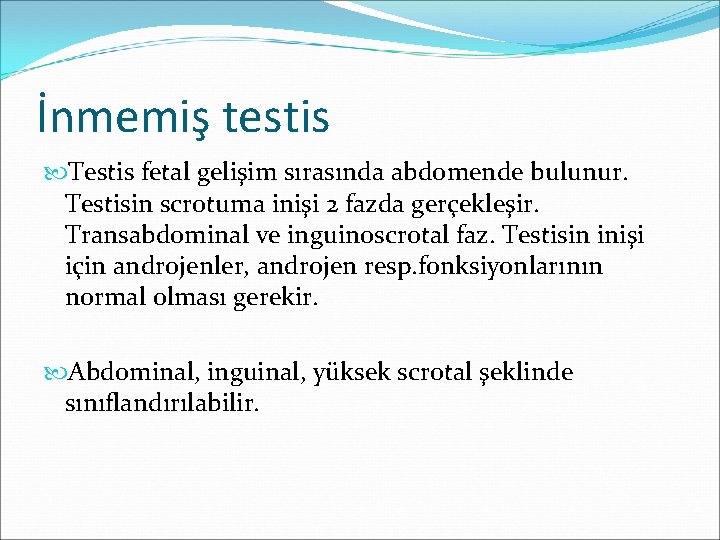 İnmemiş testis

Testis fetal gelişim sırasında abdomende bulunur. Testisin scrotuma inişi 2 fazda gerçekleşir. Transabdominal ve inguinoscrotal faz. Testisin inişi için androjenler, androjen resp.fonksiyonlarının normal olması gerekir.

Abdominal, inguinal, yüksek scrotal şeklinde sınıflandırılabilir.